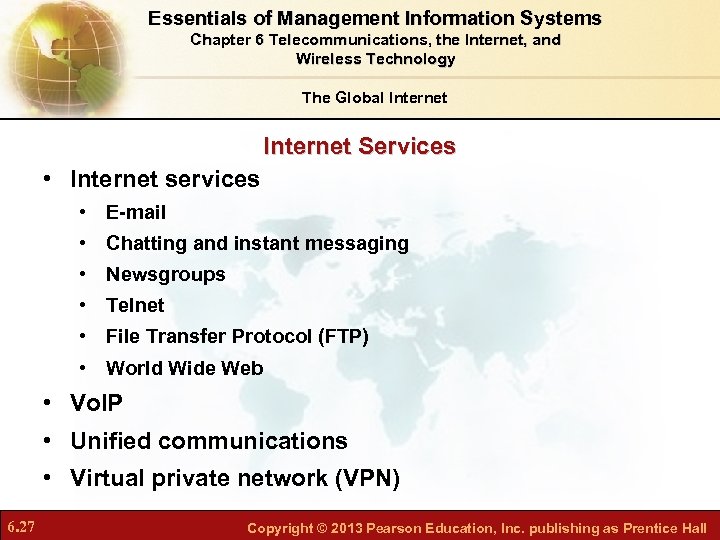 Essentials of Management Information Systems
Chapter 6 Telecommunications, the Internet, and Wireless Technology

The Global Internet

Internet Services

• Internet services
 • E-mail
 • Chatting and instant messaging
 • Newsgroups
 • Telnet
 • File Transfer Protocol (FTP)
 • World Wide Web
• VoIP
• Unified communications
• Virtual private network (VPN)

6.27

Copyright © 2013 Pearson Education, Inc. publishing as Prentice Hall